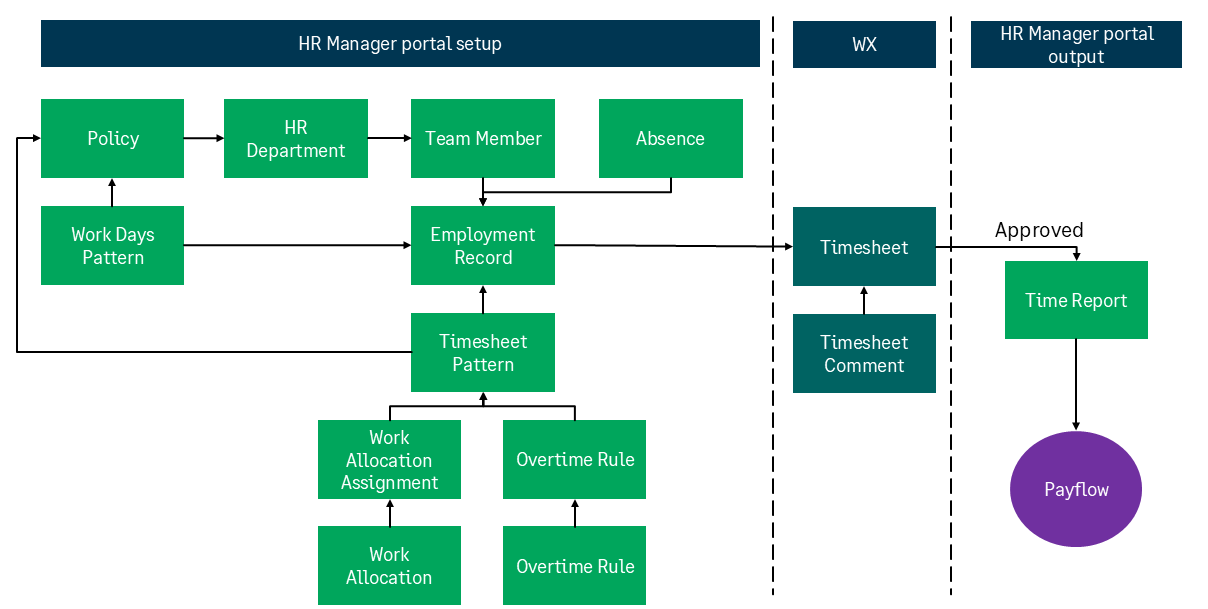 HR Manager portal setup

WX

HR Manager portal output

Policy

HR Department

Team Member

Absence

Work Days Pattern

Employment Record

Timesheet Pattern

Work Allocation Assignment

Overtime Rule

Work Allocation

Overtime Rule

Timesheet

Timesheet Comment

Approved

Time Report

Payflow